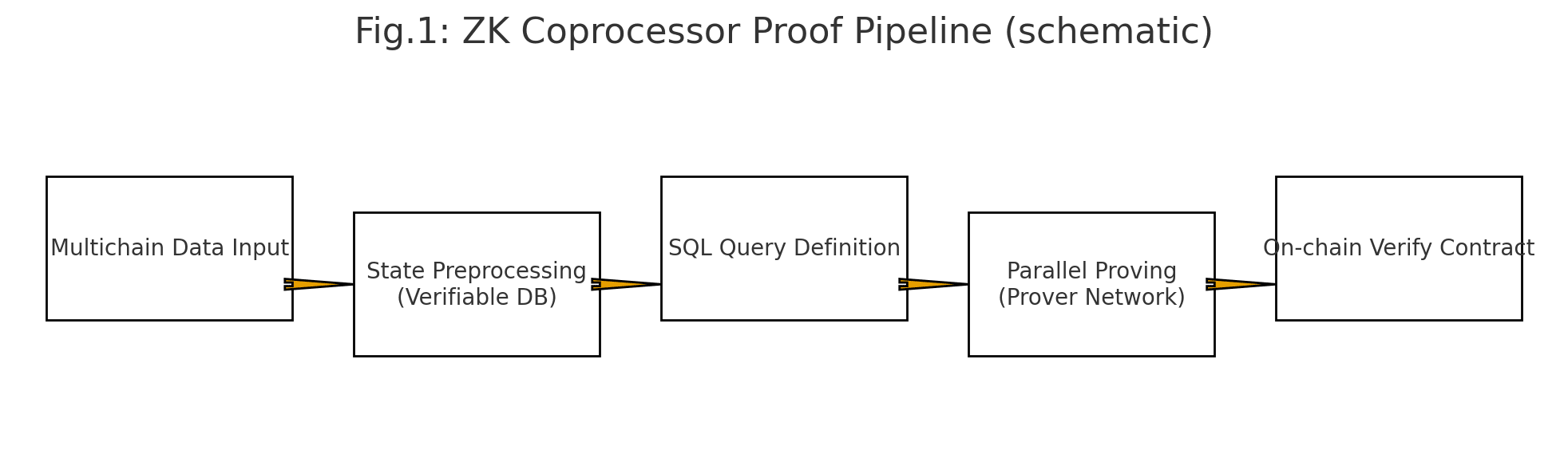 Fig.1: ZK Coprocessor Proof Pipeline (schematic)

Multichain Data Input

State Preprocessing
(Verifiable DB)

SQL Query Definition

Parallel Proving
(Prover Network)

On-chain Verify Contract